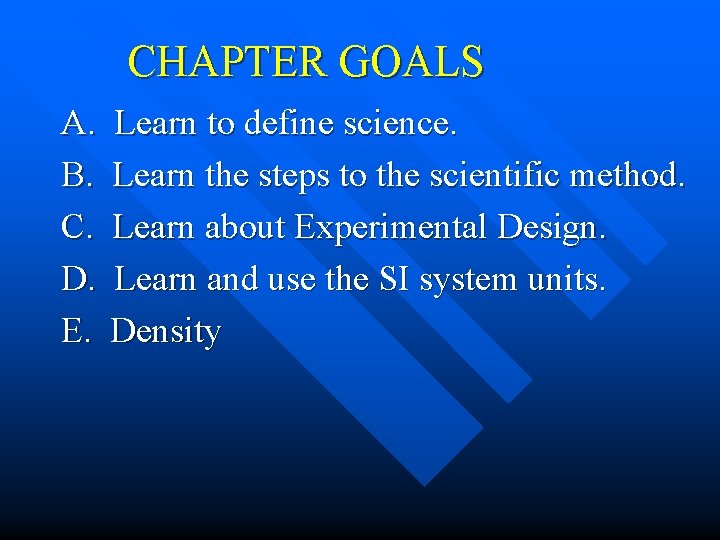 CHAPTER GOALS

A. Learn to define science.

B. Learn the steps to the scientific method.

C. Learn about Experimental Design.

D. Learn and use the SI system units.

E. Density